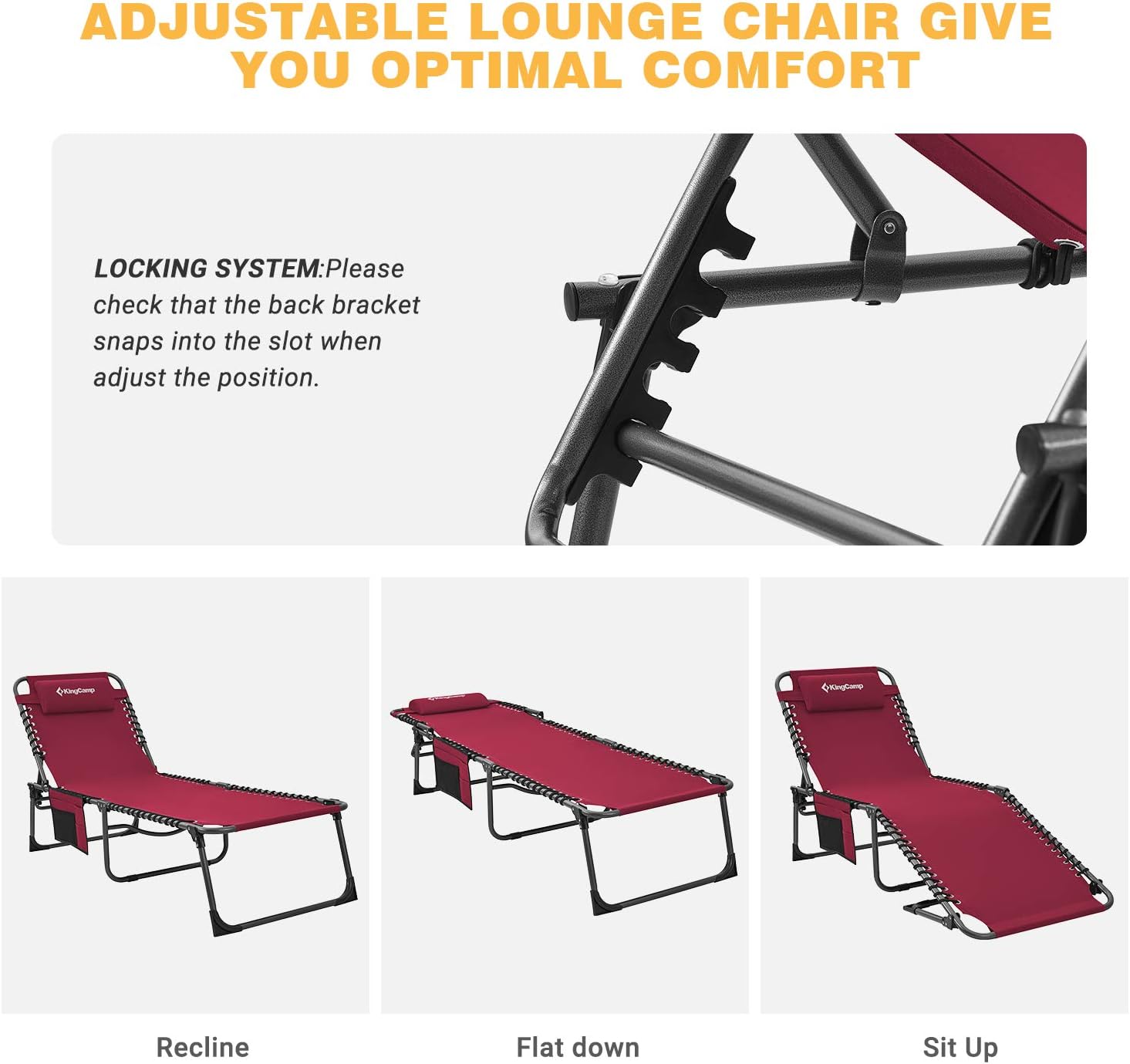 ADJUSTABLE LOUNGE CHAIR GIVE YOU OPTIMAL COMFORT

LOCKING SYSTEM:Please check that the back bracket snaps into the slot when adjust the position.

KingCamp

KingCamp

KingCamp

Recline

Flat down

Sit Up